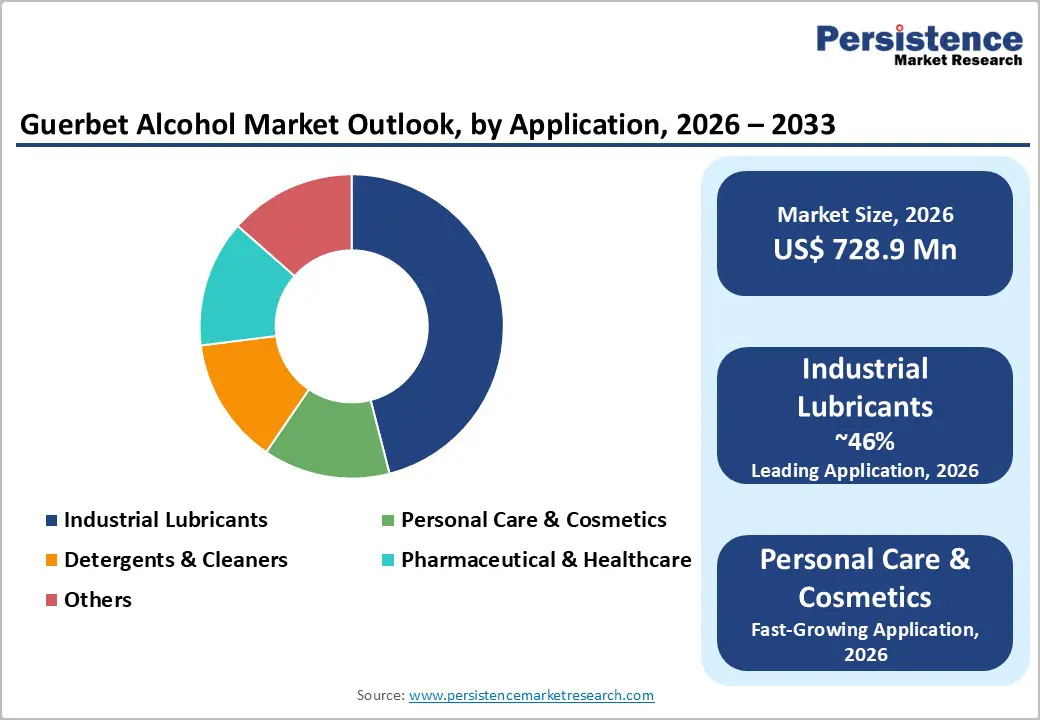 Persistence
Market Research

Guerbet Alcohol Market Outlook, by Application, 2026 – 2033

Industrial Lubricants
Personal Care & Cosmetics
Detergents & Cleaners
Pharmaceutical & Healthcare
Others

Market Size, 2026
US$ 728.9 Mn

Industrial Lubricants
~46%
Leading Application, 2026

Personal Care & Cosmetics
Fast-Growing Application, 2026

Source: www.persistencemarketresearch.com